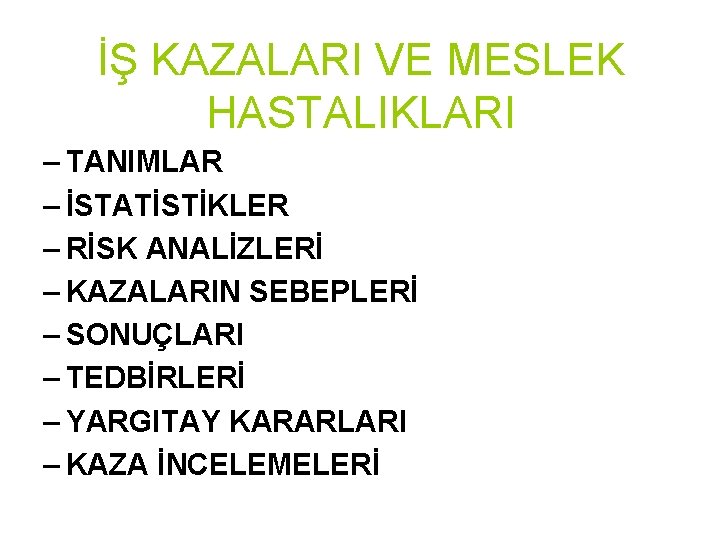 İŞ KAZALARI VE MESLEK HASTALIKLARI

– TANIMLAR
– İSTATİSTİKLER
– RİSK ANALİZLERİ
– KAZALARIN SEBEPLERİ
– SONUÇLARI
– TEDBİRLERİ
– YARGITAY KARARLARI
– KAZA İNCELEMELERİ